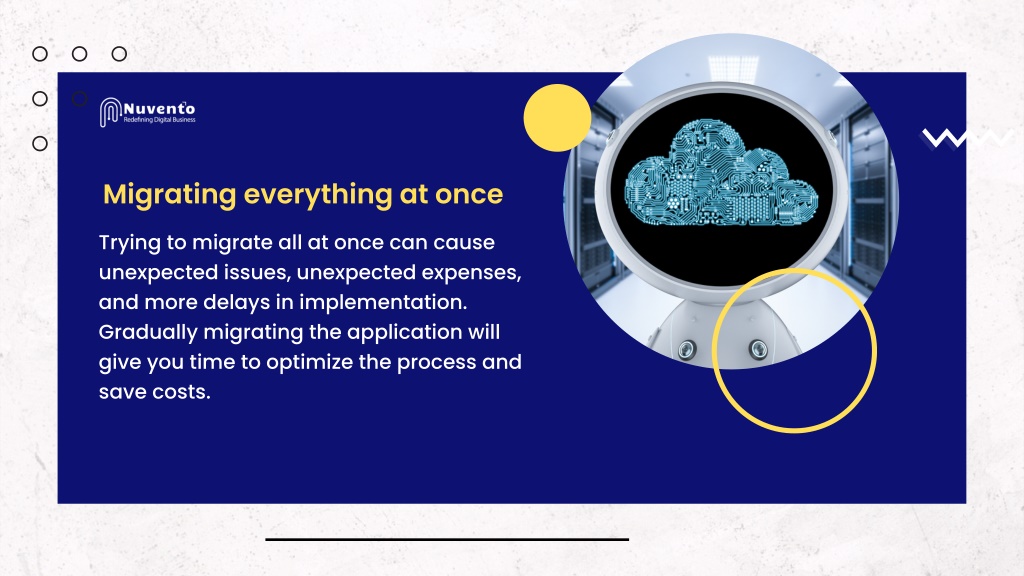 Nuvento
Redefining Digital Business

Migrating everything at once

Trying to migrate all at once can cause unexpected issues, unexpected expenses, and more delays in implementation. Gradually migrating the application will give you time to optimize the process and save costs.